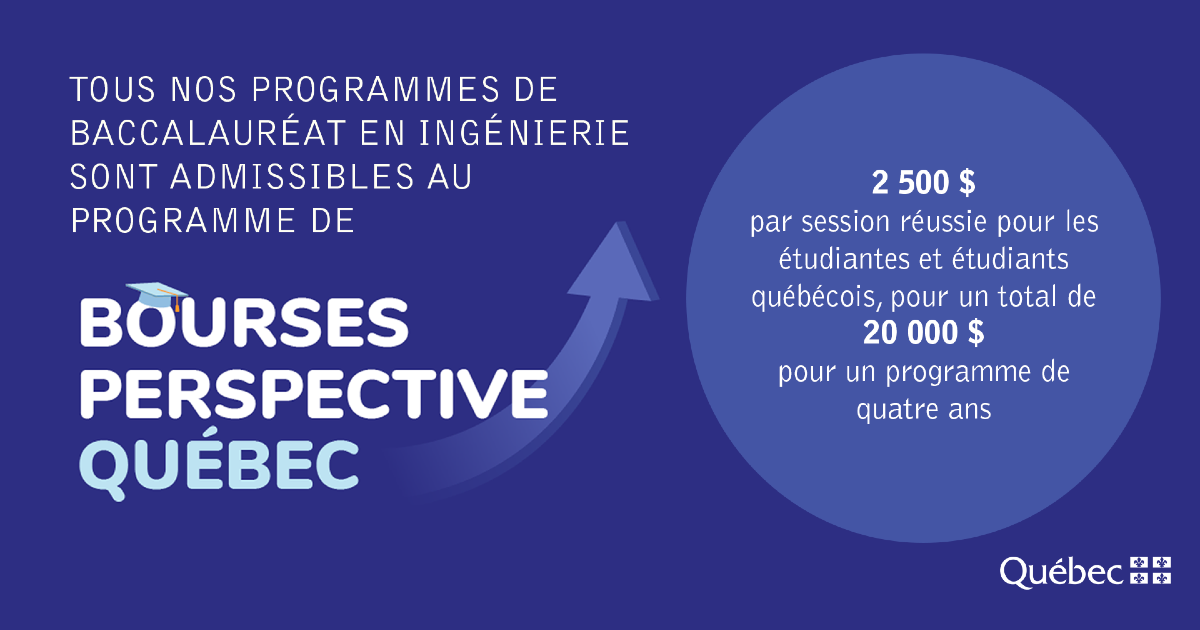 TOUS NOS PROGRAMMES DE BACCALAURÉAT EN INGÉNIERIE SONT ADMISSIBLES AU PROGRAMME DE

BOURSES PERSPECTIVE QUÉBEC

2 500 $
par session réussie pour les étudiantes et étudiants québécois, pour un total de
20 000 $
pour un programme de quatre ans

Québec